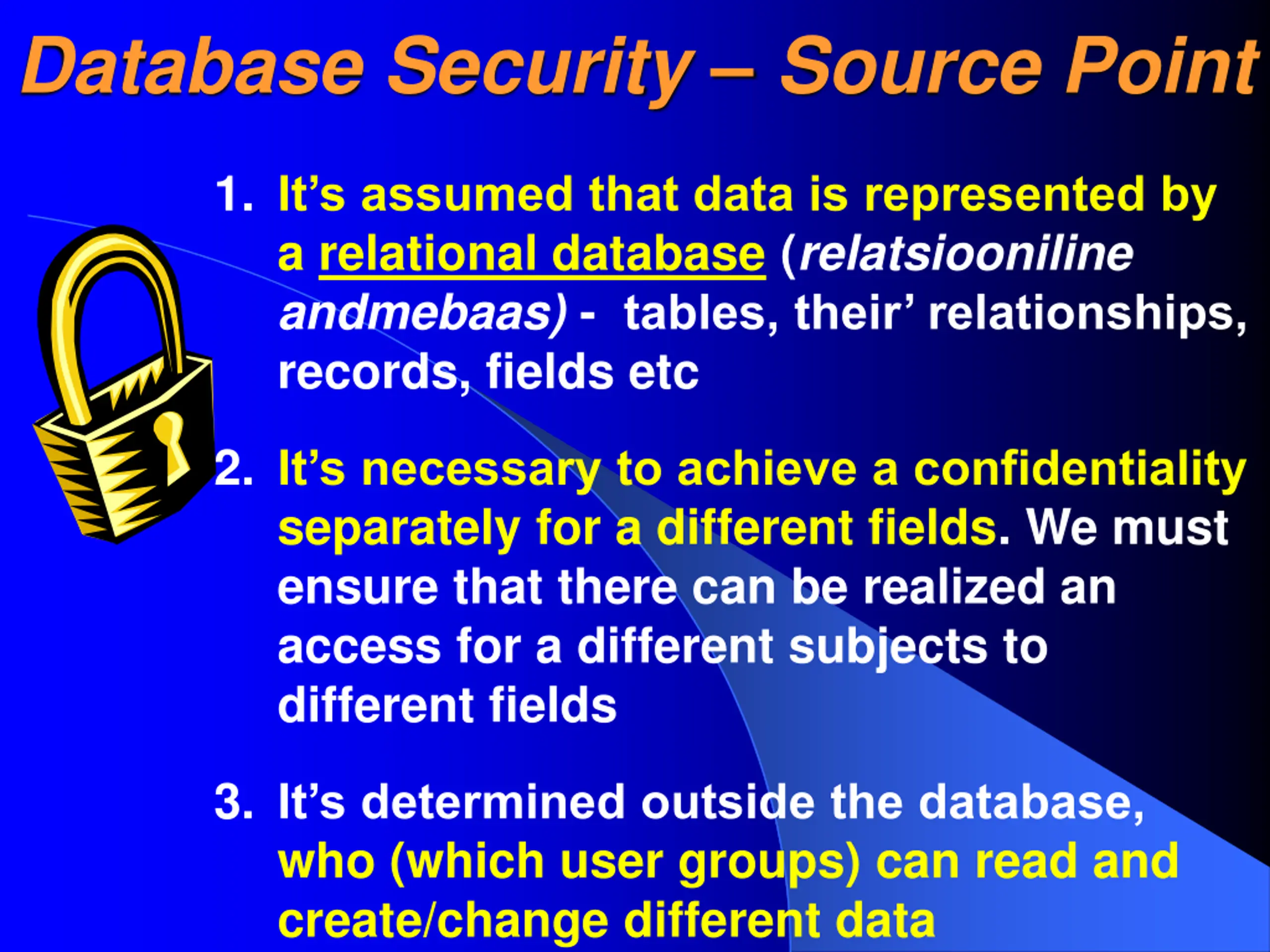 Database Security – Source Point

1. It’s assumed that data is represented by a relational database (relatsiooniline andmebaas) - tables, their’ relationships, records, fields etc

2. It’s necessary to achieve a confidentiality separately for a different fields. We must ensure that there can be realized an access for a different subjects to different fields

3. It’s determined outside the database, who (which user groups) can read and create/change different data